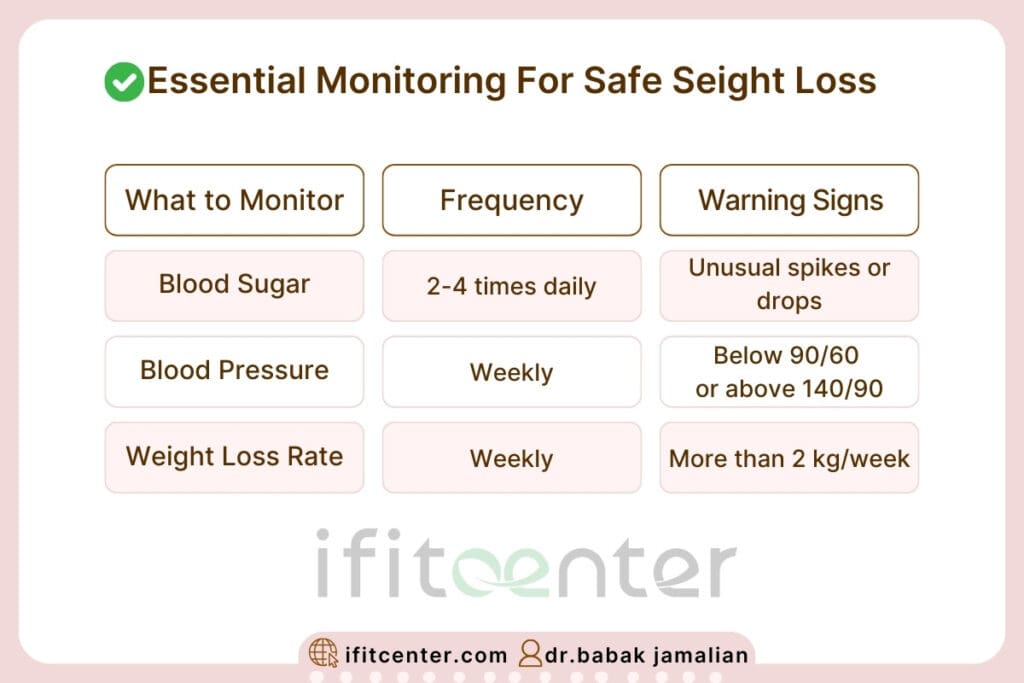 Essential Monitoring For Safe Seight Loss

| What to Monitor | Frequency | Warning Signs |
|---|---|---|
| Blood Sugar | 2-4 times daily | Unusual spikes or drops |
| Blood Pressure | Weekly | Below 90/60 or above 140/90 |
| Weight Loss Rate | Weekly | More than 2 kg/week |

ifitcenter

ifitcenter.com dr.babak jamalian